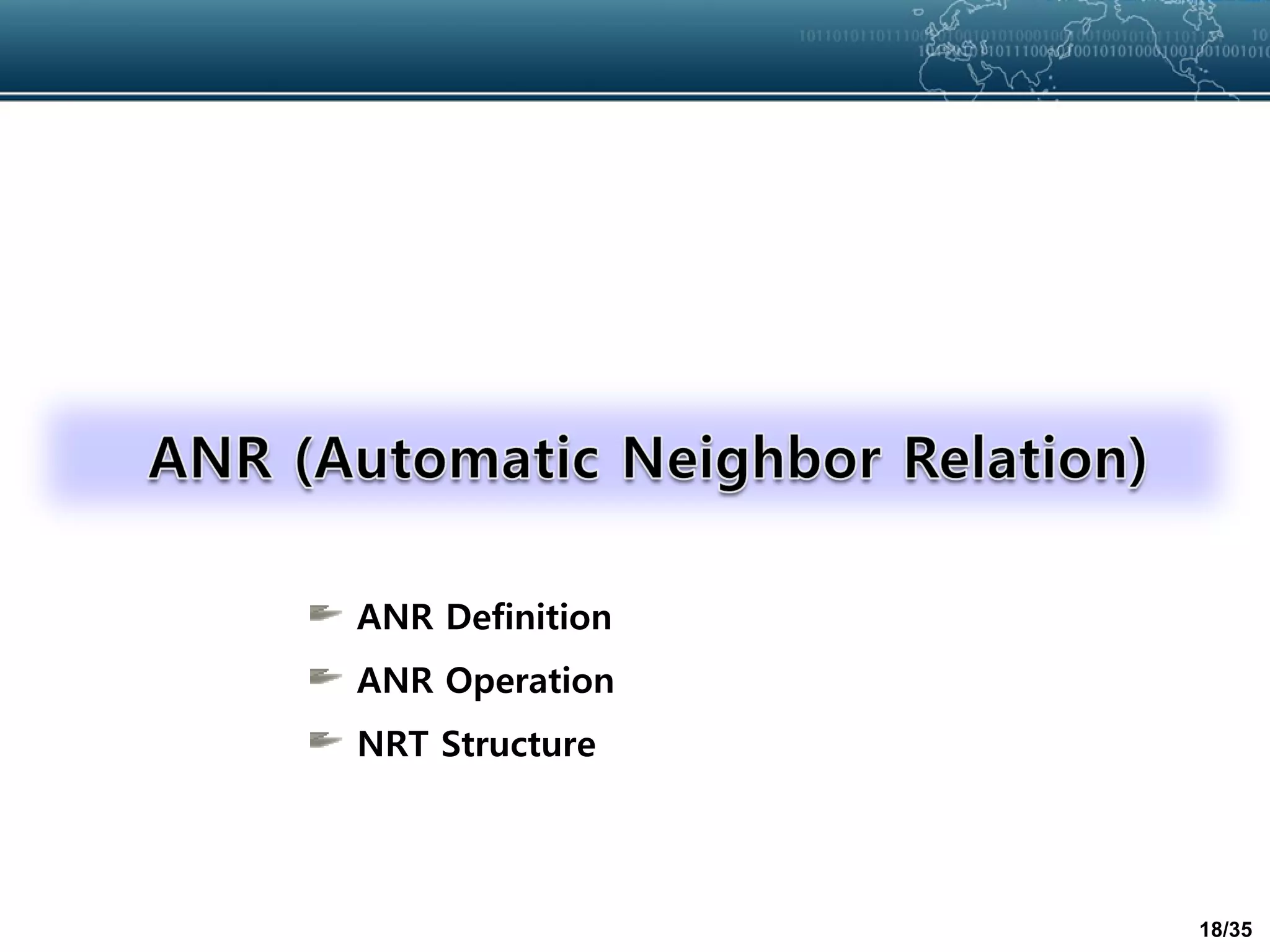 ANR (Automatic Neighbor Relation)

ANR Definition

ANR Operation

NRT Structure

18/35